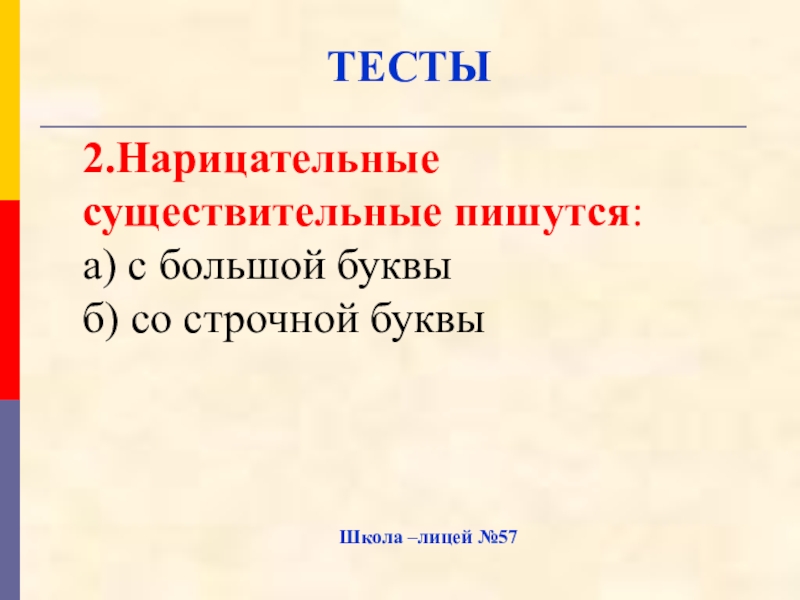 ТЕСТЫ

2.Нарицательные существительные пишутся:
а) с большой буквы
б) со строчной буквы

Школа –лицей №57